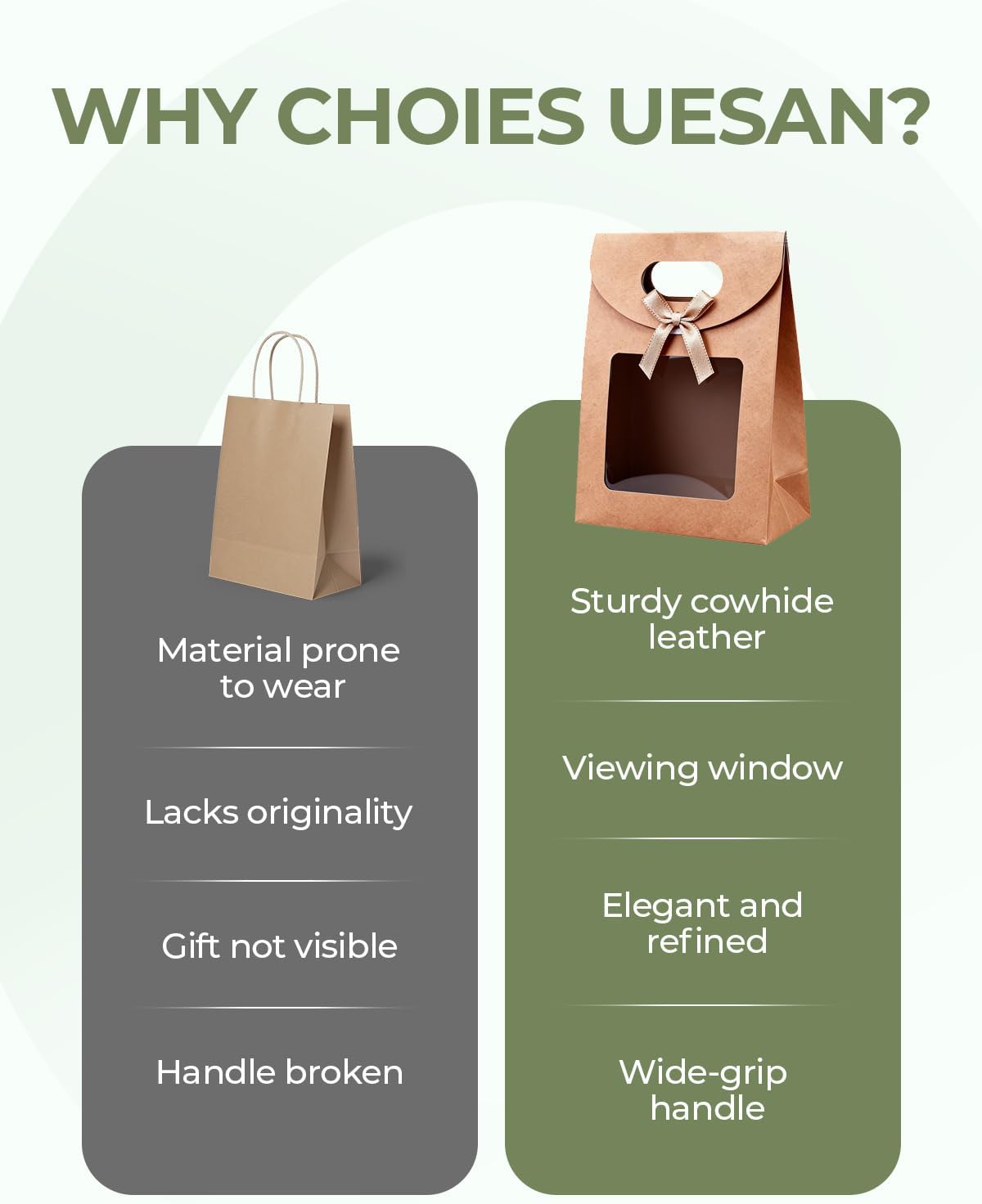 WHY CHOIES UESAN?

Material prone to wear

Lacks originality

Gift not visible

Handle broken

Sturdy cowhide leather

Viewing window

Elegant and refined

Wide-grip handle